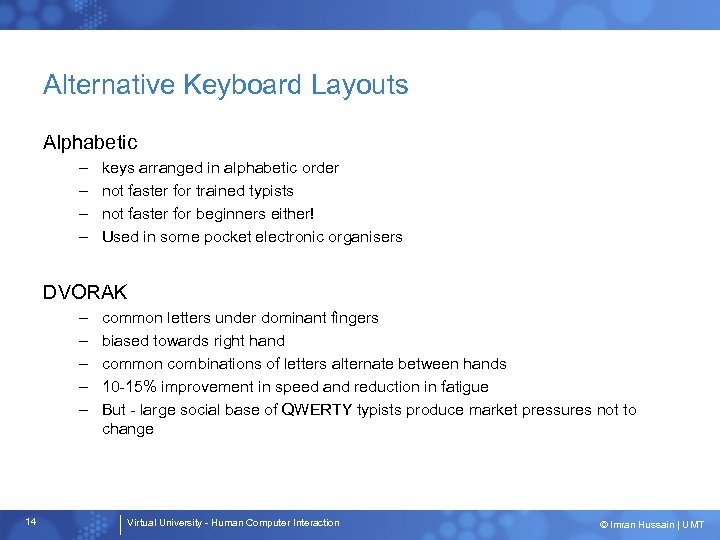 Alternative Keyboard Layouts

Alphabetic

– keys arranged in alphabetic order
– not faster for trained typists
– not faster for beginners either!
– Used in some pocket electronic organisers

DVORAK

– common letters under dominant fingers
– biased towards right hand
– common combinations of letters alternate between hands
– 10-15% improvement in speed and reduction in fatigue
– But - large social base of QWERTY typists produce market pressures not to change

14

Virtual University - Human Computer Interaction

© Imran Hussain | UMT